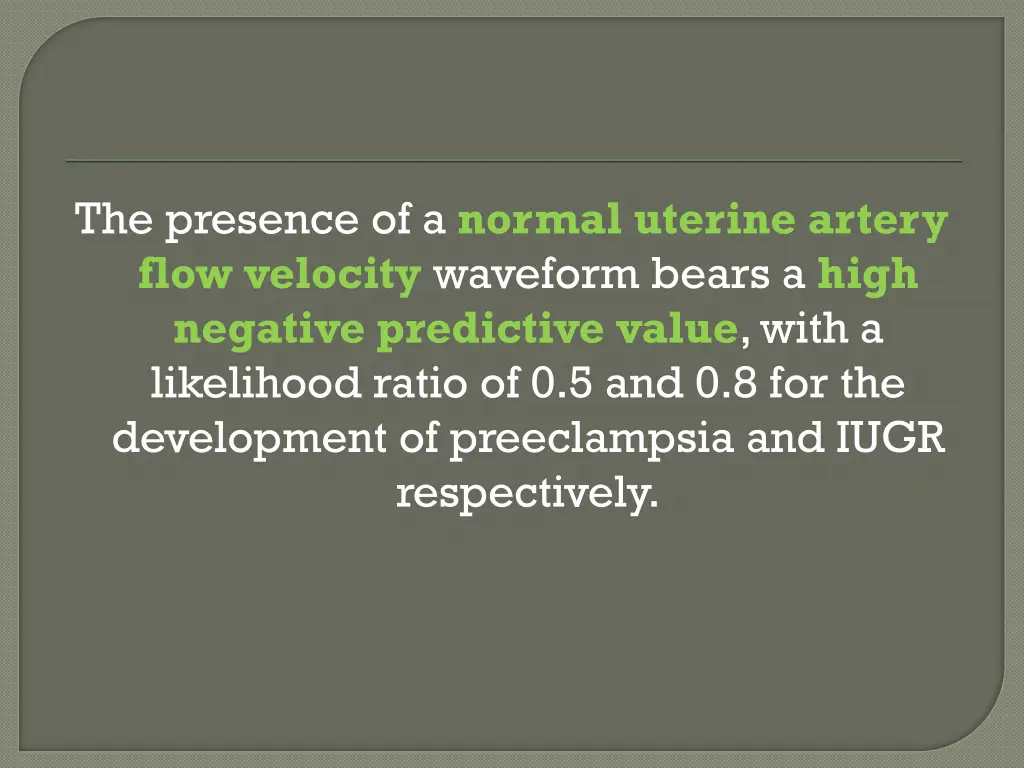 The presence of a normal uterine artery flow velocity waveform bears a high negative predictive value, with a likelihood ratio of 0.5 and 0.8 for the development of preeclampsia and IUGR respectively.